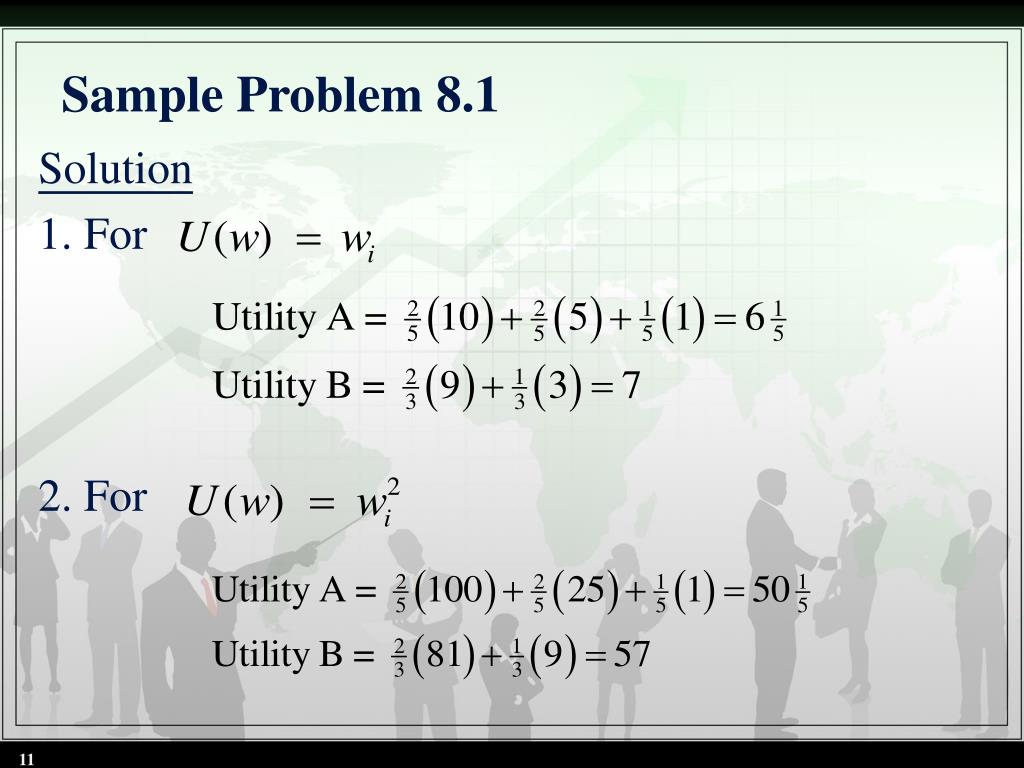 Sample Problem 8.1

Solution

1. For $U(w) = w_i$

Utility A = $\frac{2}{5}(10) + \frac{2}{5}(5) + \frac{1}{5}(1) = 6\frac{1}{5}$

Utility B = $\frac{2}{3}(9) + \frac{1}{3}(3) = 7$

2. For $U(w) = w_i^2$

Utility A = $\frac{2}{5}(100) + \frac{2}{5}(25) + \frac{1}{5}(1) = 50\frac{1}{5}$

Utility B = $\frac{2}{3}(81) + \frac{1}{3}(9) = 57$

11